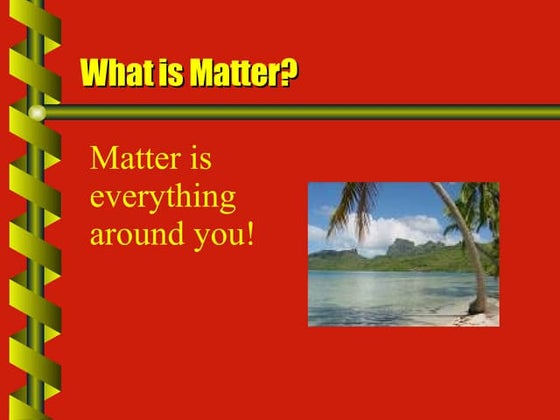 What is Matter?

Matter is everything around you!